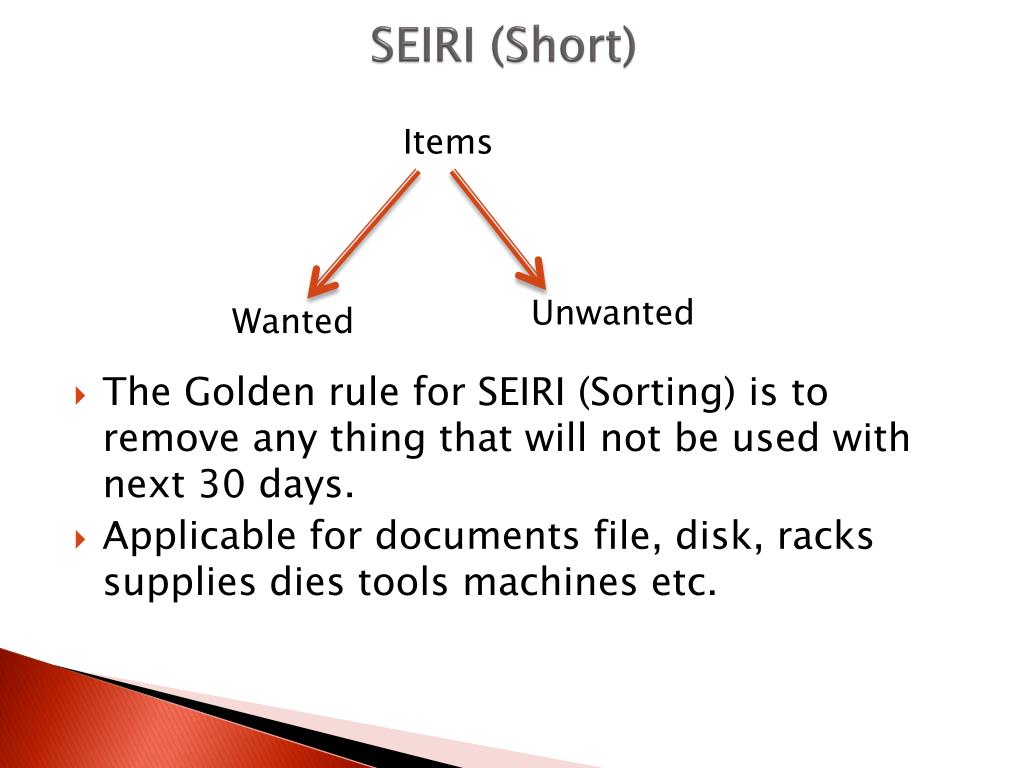 SEIRI (Short)

Items

Wanted

Unwanted

The Golden rule for SEIRI (Sorting) is to remove any thing that will not be used with next 30 days.

Applicable for documents file, disk, racks supplies dies tools machines etc.